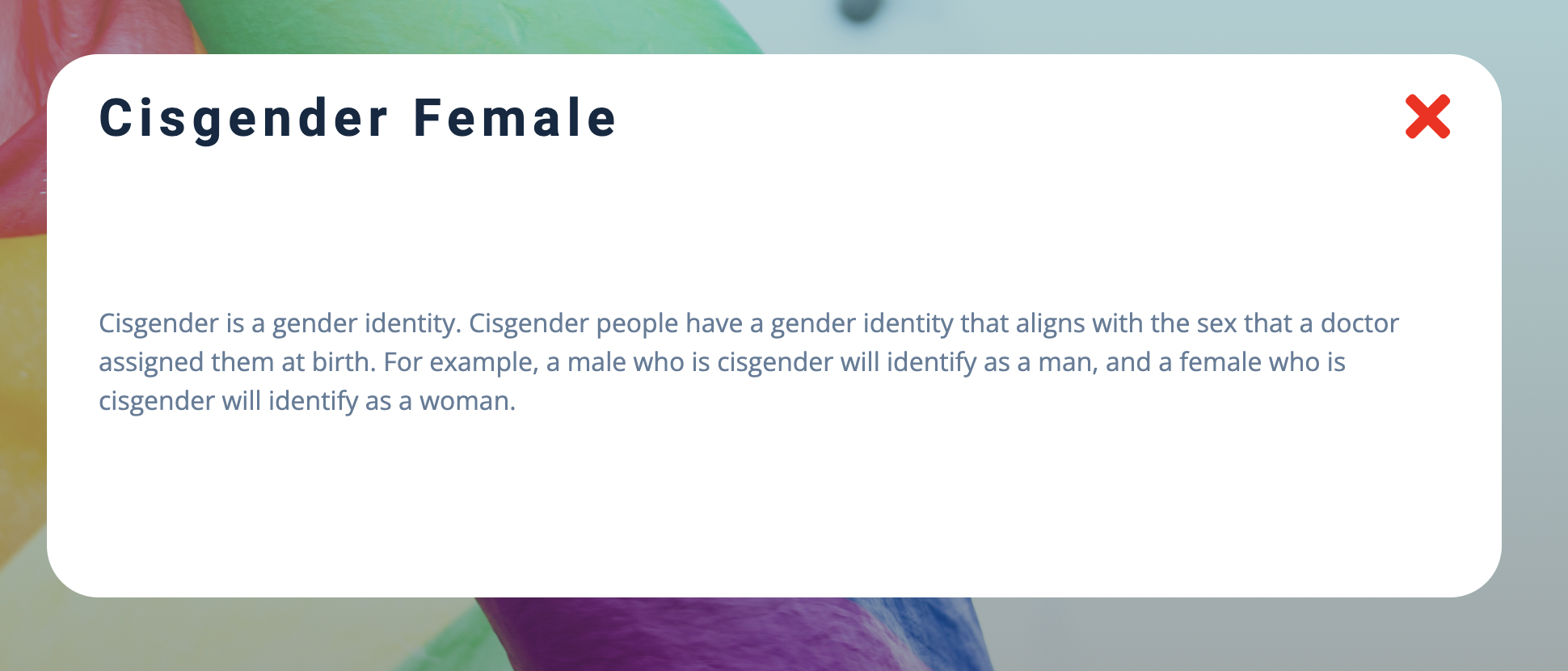 Cisgender Female

Cisgender is a gender identity. Cisgender people have a gender identity that aligns with the sex that a doctor assigned them at birth. For example, a male who is cisgender will identify as a man, and a female who is cisgender will identify as a woman.